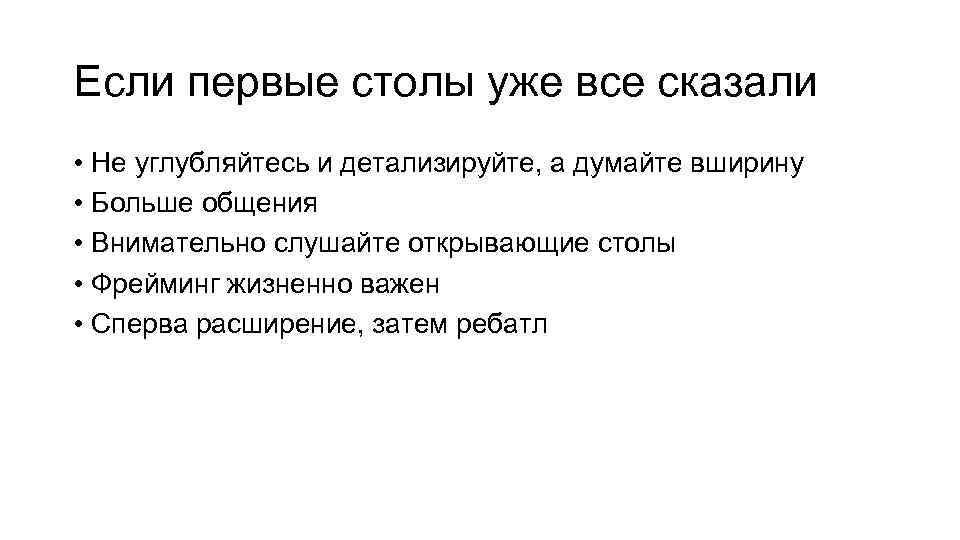 Если первые столы уже все сказали

• Не углубляйтесь и детализируйте, а думайте вширину
• Больше общения
• Внимательно слушайте открывающие столы
• Фрейминг жизненно важен
• Сперва расширение, затем ребатл